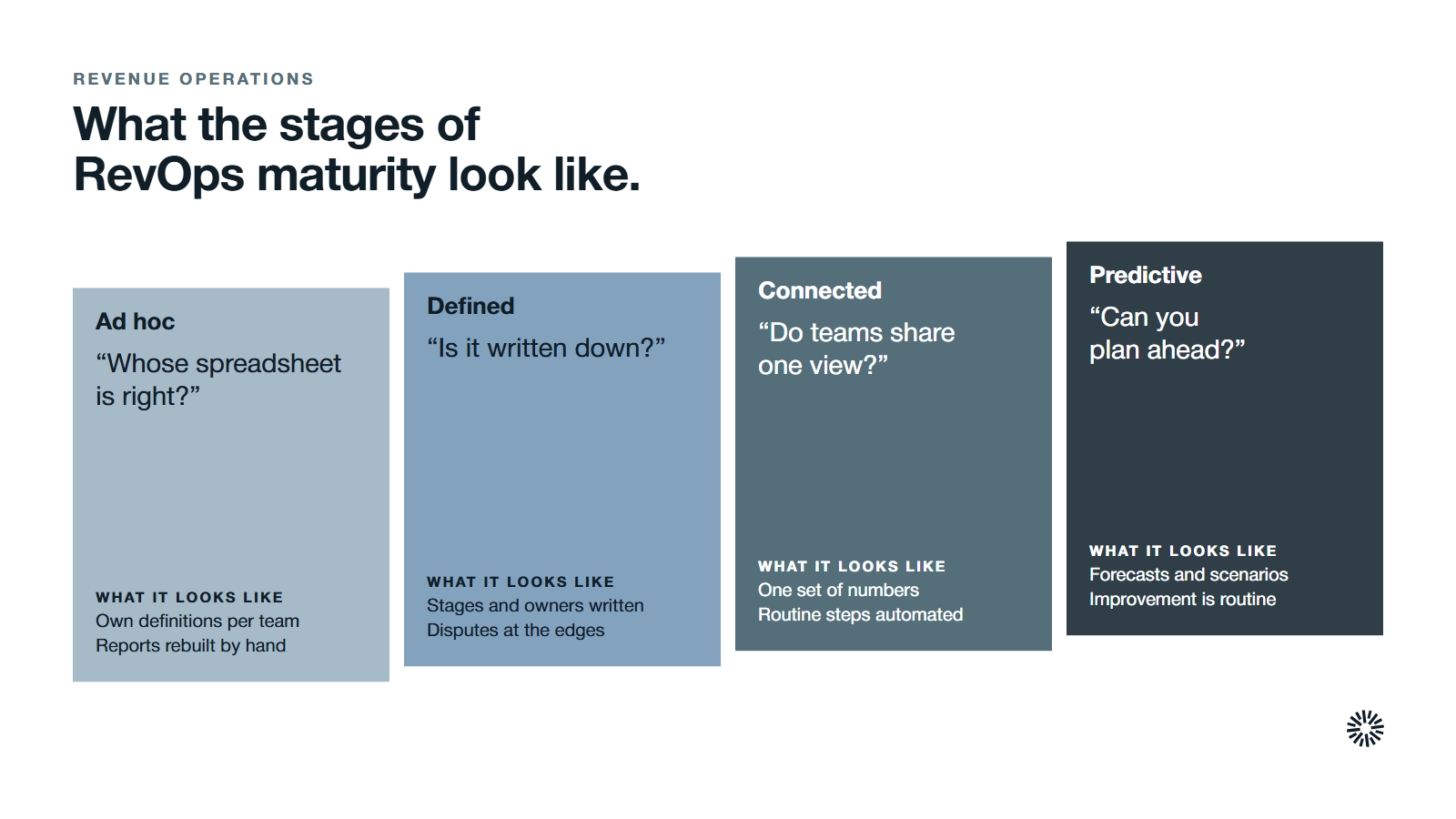 REVENUE OPERATIONS

What the stages of RevOps maturity look like.

Ad hoc

"Whose spreadsheet is right?"

WHAT IT LOOKS LIKE
Own definitions per team
Reports rebuilt by hand

Defined

"Is it written down?"

WHAT IT LOOKS LIKE
Stages and owners written
Disputes at the edges

Connected

"Do teams share one view?"

WHAT IT LOOKS LIKE
One set of numbers
Routine steps automated

Predictive

"Can you plan ahead?"

WHAT IT LOOKS LIKE
Forecasts and scenarios
Improvement is routine